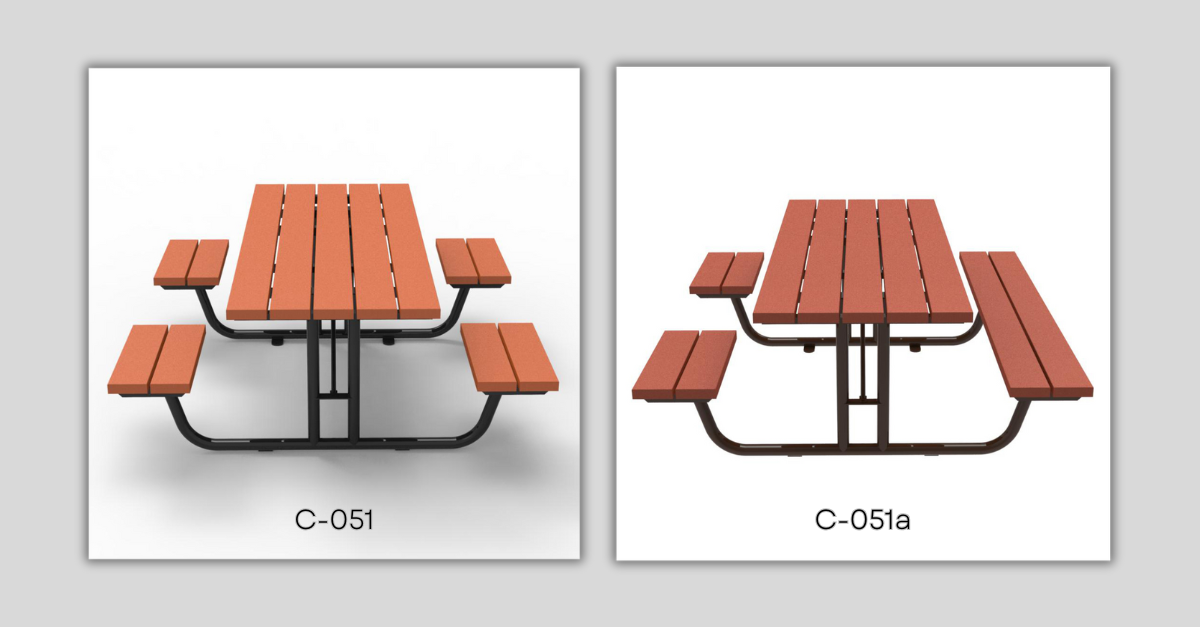 C-051

C-051a